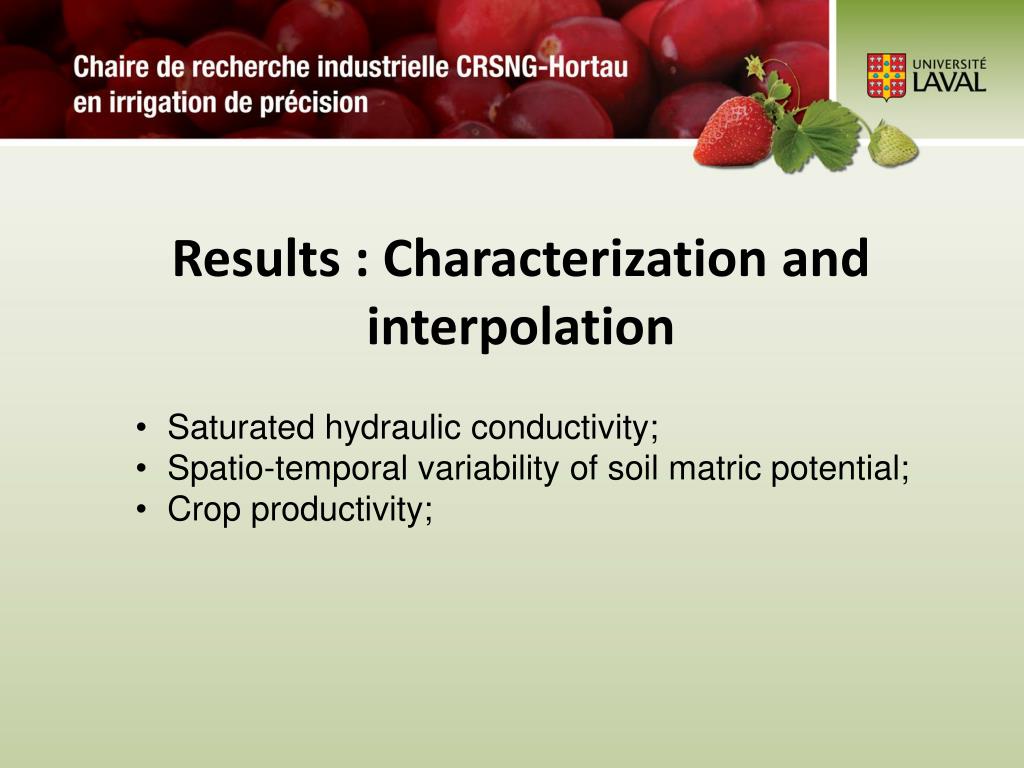 Chaire de recherche industrielle CRSNG-Hortau
en irrigation de précision

UNIVERSITÉ
LAVAL

Results : Characterization and interpolation

• Saturated hydraulic conductivity;
• Spatio-temporal variability of soil matric potential;
• Crop productivity;